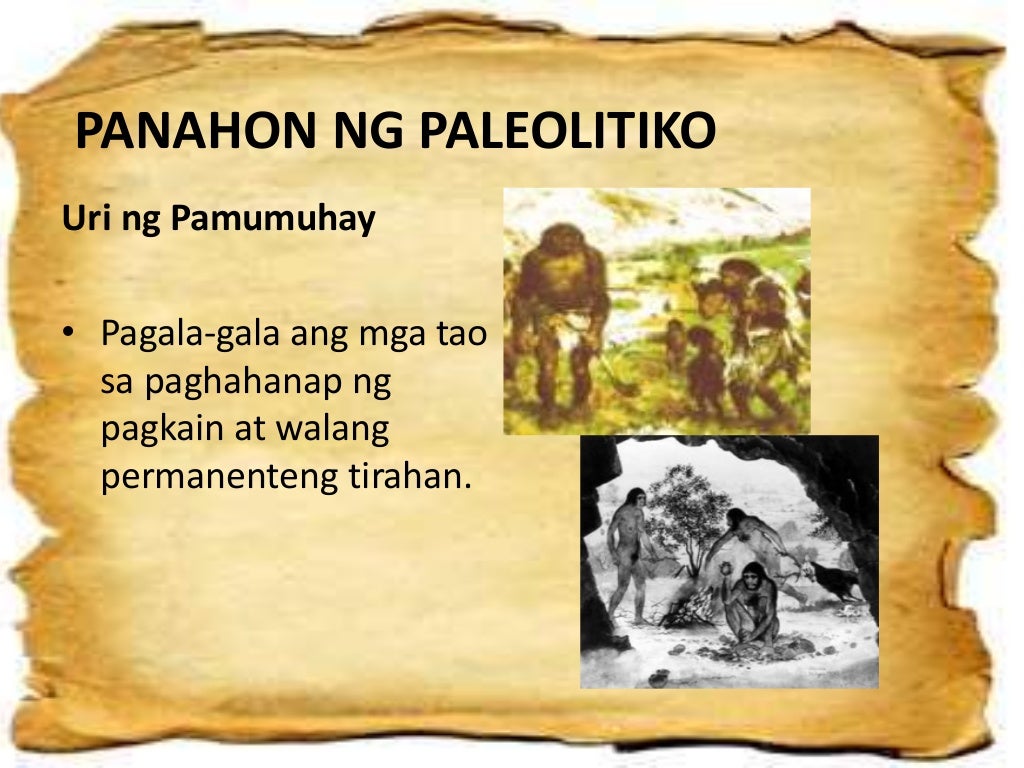 PANAHON NG PALEOLITIKO

Uri ng Pamumuhay

• Pagala-gala ang mga tao sa paghahanap ng pagkain at walang permanenteng tirahan.